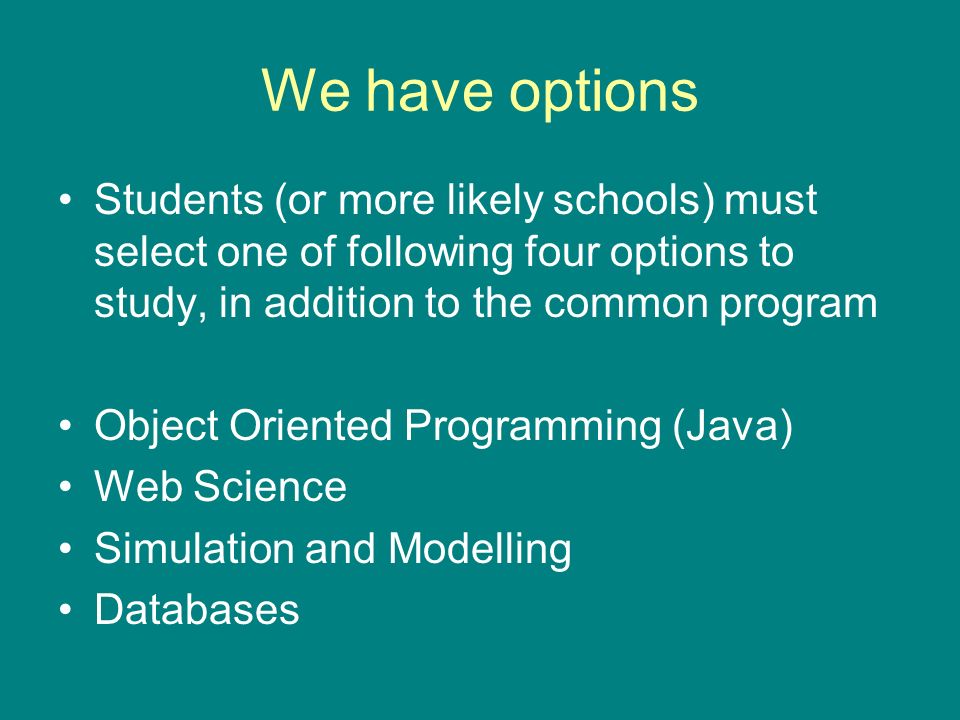 We have options

• Students (or more likely schools) must select one of following four options to study, in addition to the common program

• Object Oriented Programming (Java)
• Web Science
• Simulation and Modelling
• Databases